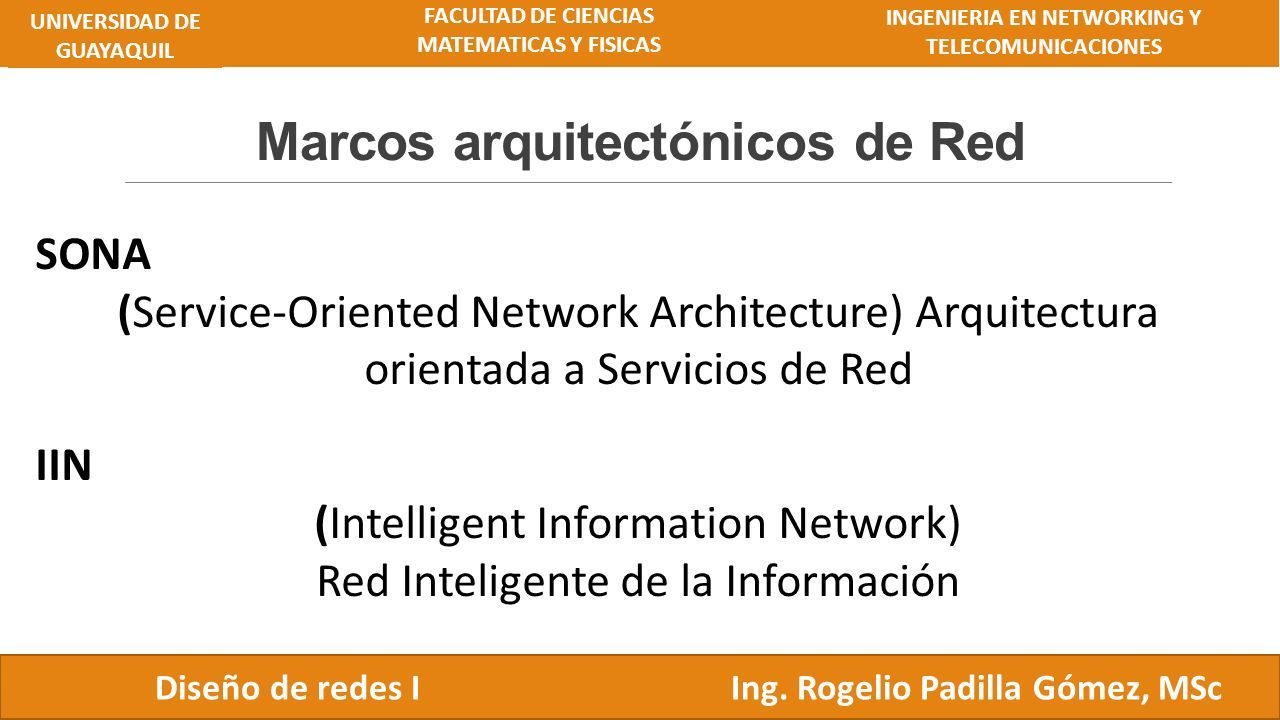 UNIVERSIDAD DE GUAYAQUIL

FACULTAD DE CIENCIAS MATEMATICAS Y FISICAS

INGENIERIA EN NETWORKING Y TELECOMUNICACIONES

Marcos arquitectónicos de Red

SONA

(Service-Oriented Network Architecture) Arquitectura orientada a Servicios de Red

IIN

(Intelligent Information Network) Red Inteligente de la Información

Diseño de redes I

Ing. Rogelio Padilla Gómez, MSc